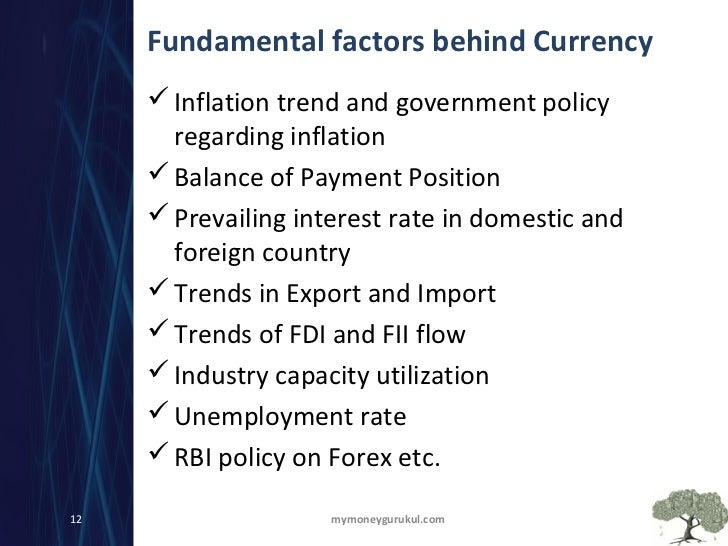 Fundamental factors behind Currency

✓ Inflation trend and government policy regarding inflation
✓ Balance of Payment Position
✓ Prevailing interest rate in domestic and foreign country
✓ Trends in Export and Import
✓ Trends of FDI and FII flow
✓ Industry capacity utilization
✓ Unemployment rate
✓ RBI policy on Forex etc.

12

mymoneygurukul.com